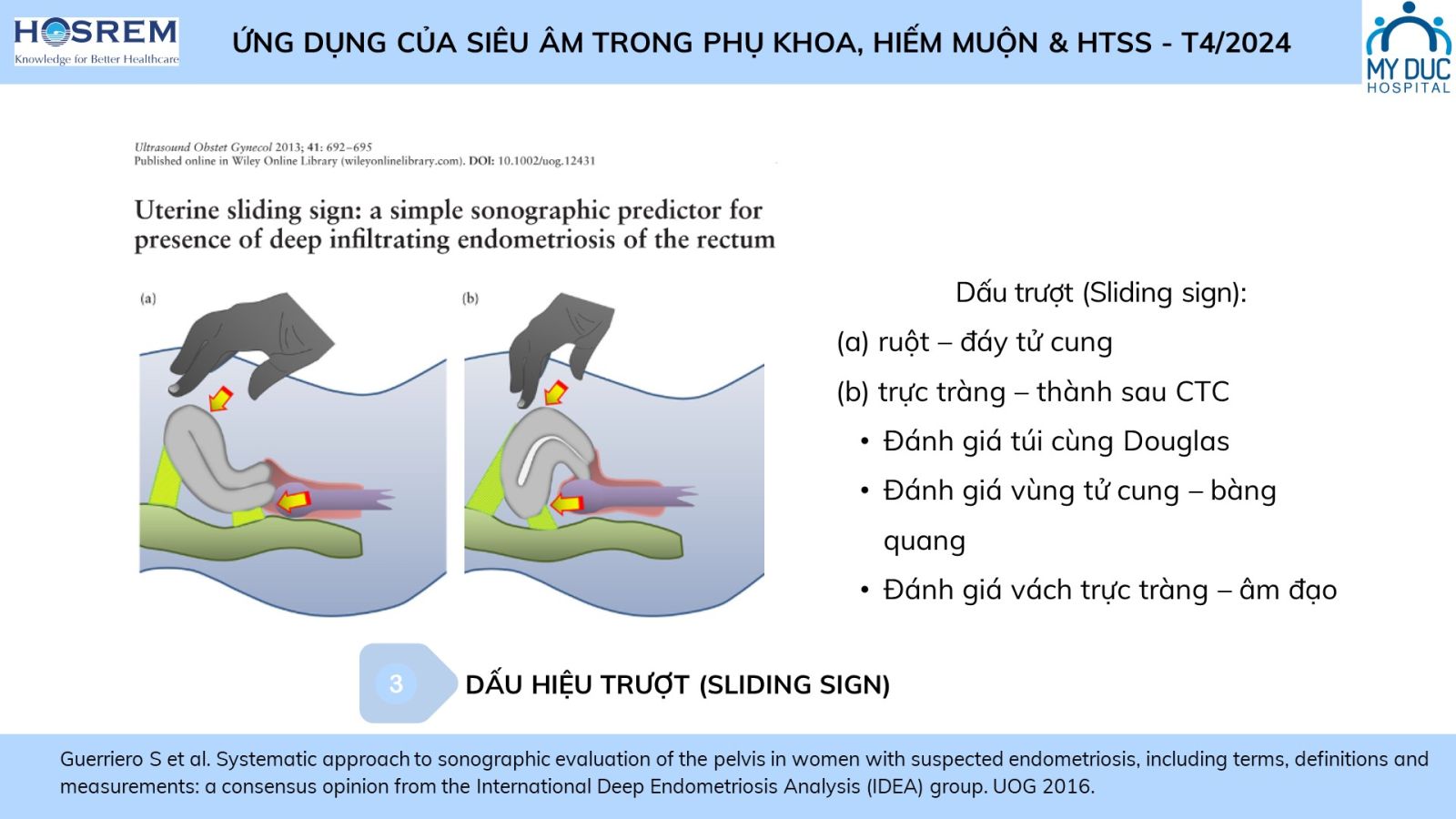 HOSREM
Knowledge for Better Healthcare

ỨNG DỤNG CỦA SIÊU ÂM TRONG PHỤ KHOA, HIẾM MUỘN & HTSS - T4/2024

MY DUC
HOSPITAL

Ultrasound Obstet Gynecol 2013; 41: 692–695
Published online in Wiley Online Library (wileyonlinelibrary.com). DOI: 10.1002/uog.12431

Uterine sliding sign: a simple sonographic predictor for presence of deep infiltrating endometriosis of the rectum

(a)

(b)

Dấu trượt (Sliding sign):
(a) ruột – đáy tử cung
(b) trực tràng – thành sau CTC
• Đánh giá túi cùng Douglas
• Đánh giá vùng tử cung – bàng quang
• Đánh giá vách trực tràng – âm đạo

3

DẤU HIỆU TRƯỢT (SLIDING SIGN)

Guerriero S et al. Systematic approach to sonographic evaluation of the pelvis in women with suspected endometriosis, including terms, definitions and measurements: a consensus opinion from the International Deep Endometriosis Analysis (IDEA) group. UOG 2016.